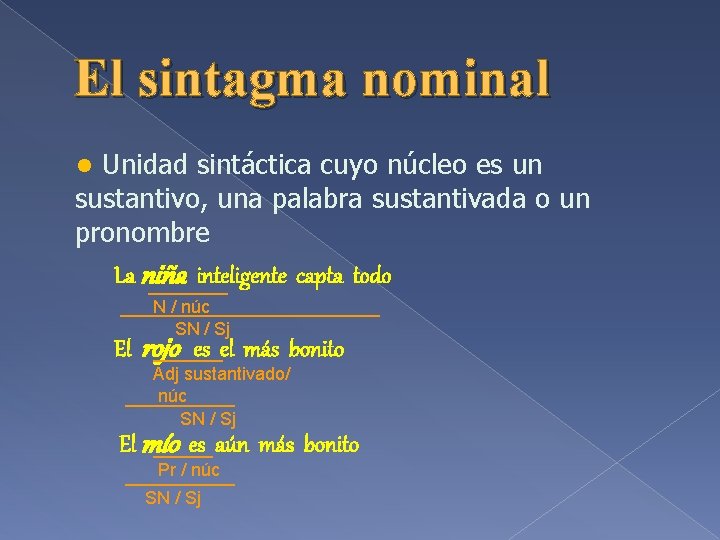 El sintagma nominal

● Unidad sintáctica cuyo núcleo es un sustantivo, una palabra sustantivada o un pronombre

La niña inteligente capta todo
N / núc
SN / Sj

El rojo es el más bonito
Adj sustantivado/ núc
SN / Sj

El mío es aún más bonito
Pr / núc
SN / Sj